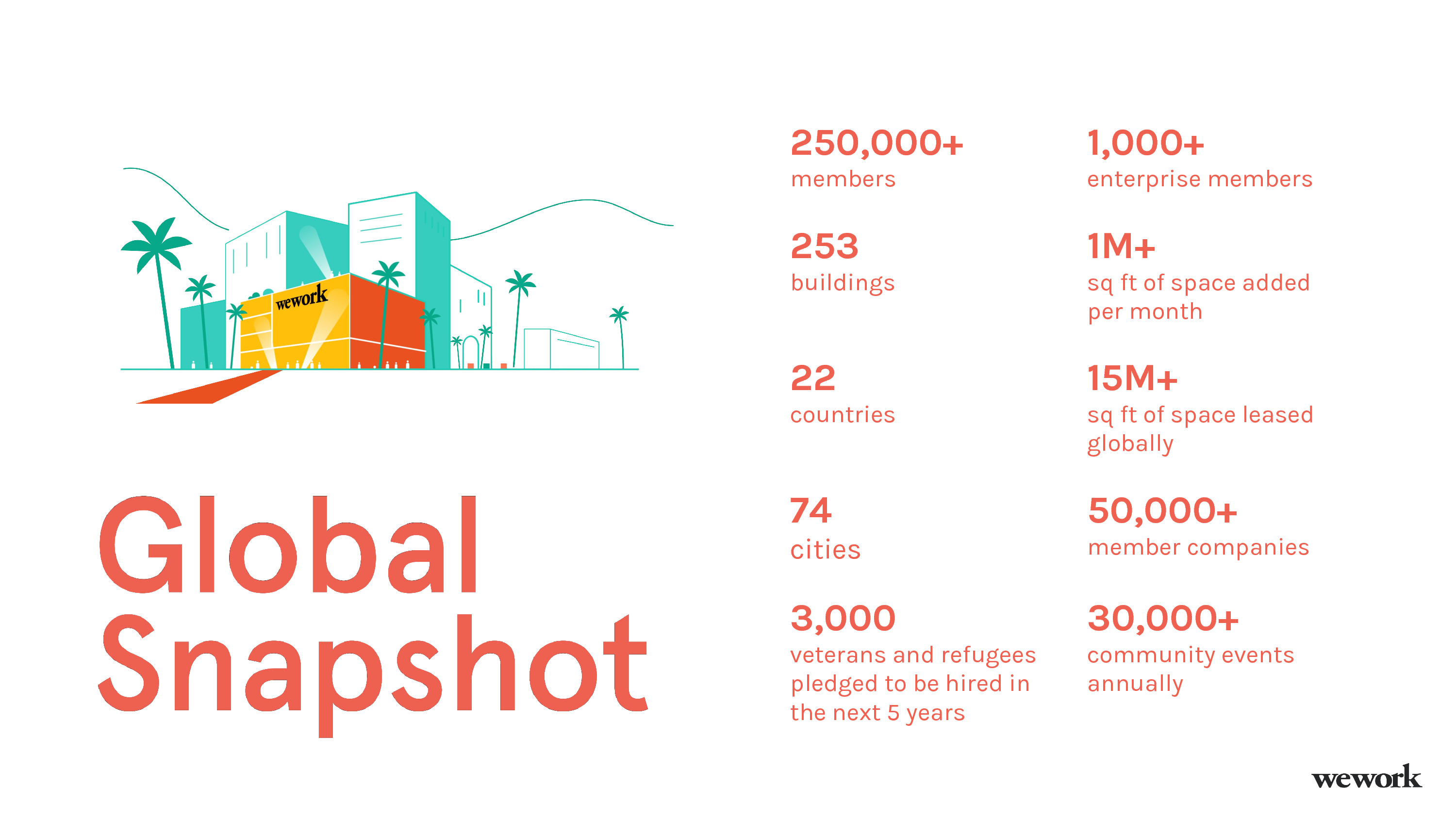 wework

Global Snapshot

250,000+
members

253
buildings

22
countries

74
cities

3,000
veterans and refugees pledged to be hired in the next 5 years

1,000+
enterprise members

1M+
sq ft of space added per month

15M+
sq ft of space leased globally

50,000+
member companies

30,000+
community events annually

wework